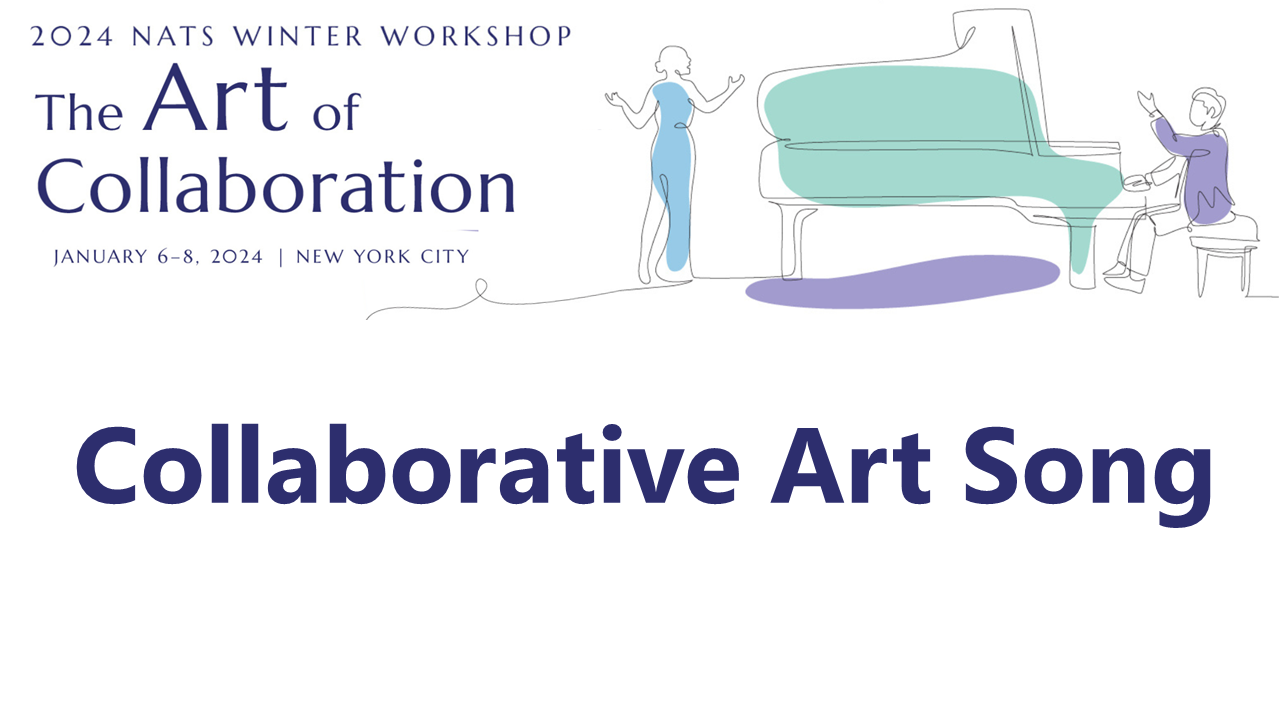 2024 NATS WINTER WORKSHOP

The Art of Collaboration

JANUARY 6–8, 2024 | NEW YORK CITY

Collaborative Art Song